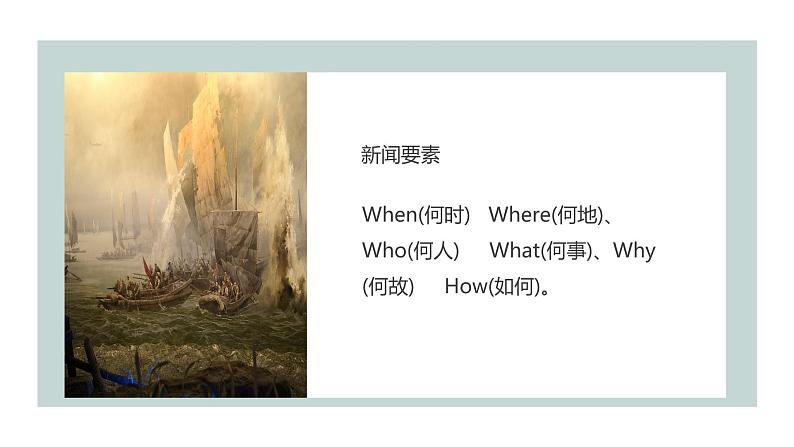 新闻要素

When(何时)　Where(何地)、Who(何人)　What(何事)、Why(何故)　How(如何)。